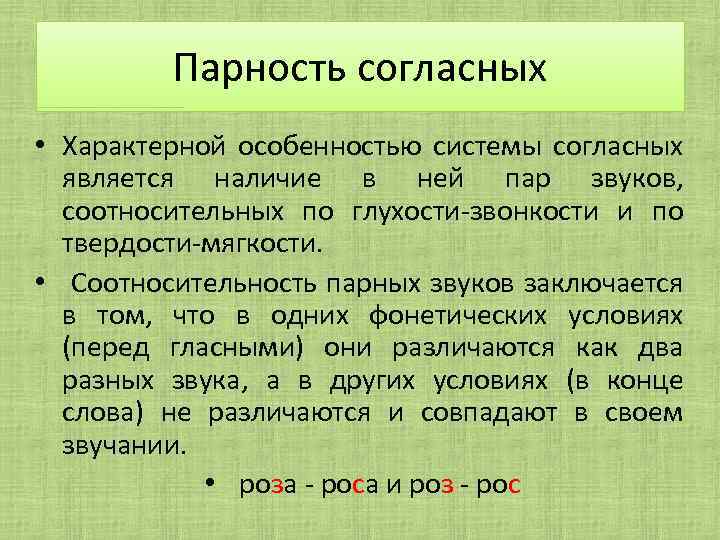 Парность согласных

• Характерной особенностью системы согласных является наличие в ней пар звуков, соотносительных по глухости-звонкости и по твердости-мягкости.

• Соотносительность парных звуков заключается в том, что в одних фонетических условиях (перед гласными) они различаются как два разных звука, а в других условиях (в конце слова) не различаются и совпадают в своем звучании.

• роза - роса и роз - рос